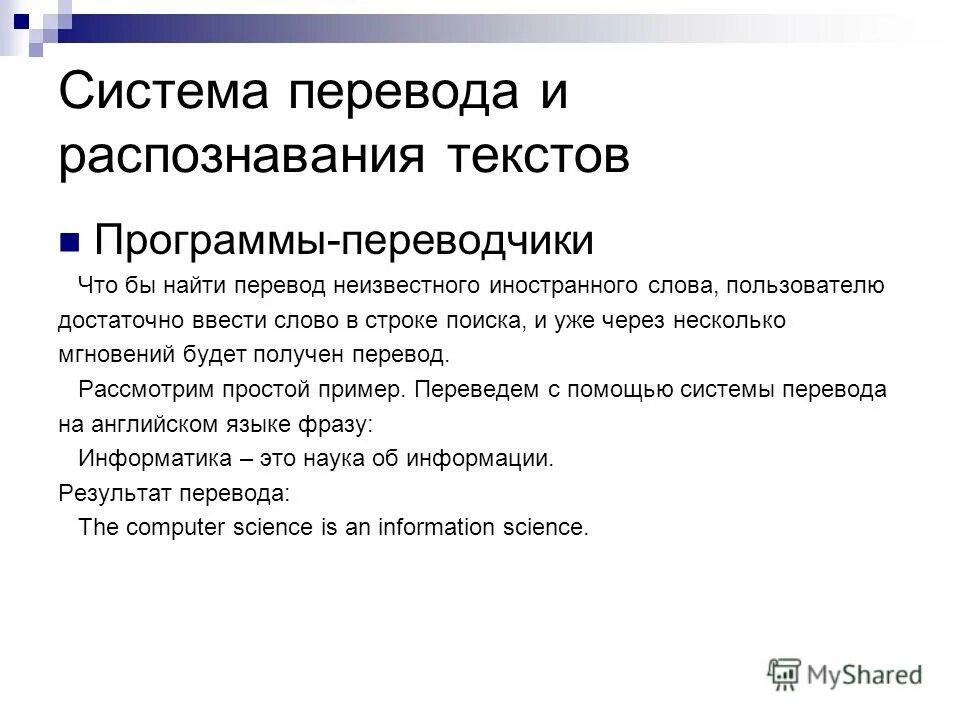 Система перевода и распознавания текстов

Программы-переводчики

Что бы найти перевод неизвестного иностранного слова, пользователю достаточно ввести слово в строке поиска, и уже через несколько мгновений будет получен перевод.

Рассмотрим простой пример. Переведем с помощью системы перевода на английском языке фразу:

Информатика – это наука об информации.

Результат перевода:

The computer science is an information science.

MyShared